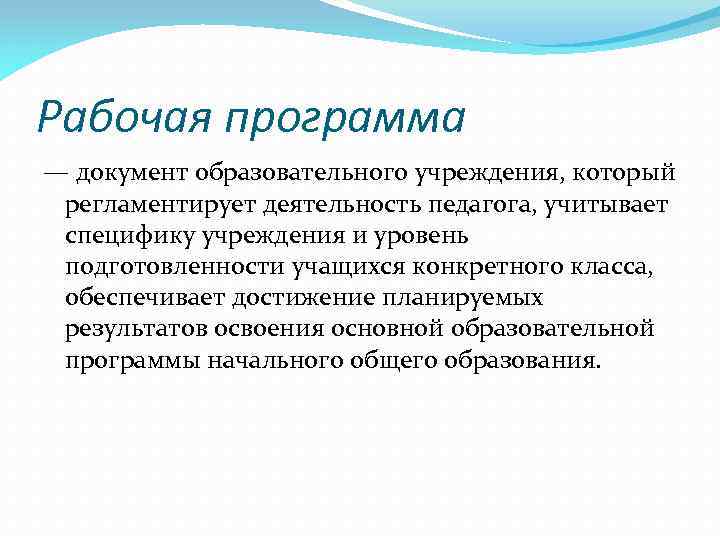 Рабочая программа

— документ образовательного учреждения, который регламентирует деятельность педагога, учитывает специфику учреждения и уровень подготовленности учащихся конкретного класса, обеспечивает достижение планируемых результатов освоения основной образовательной программы начального общего образования.